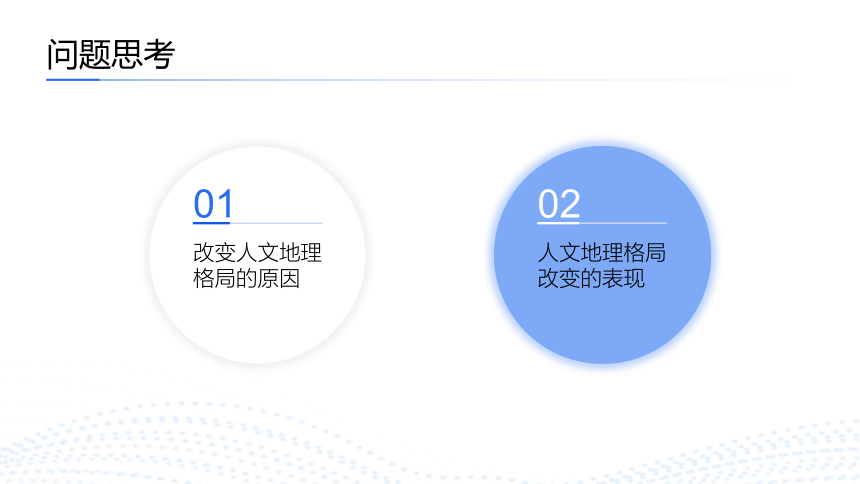 问题思考

01
改变人文地理格局的原因

02
人文地理格局改变的表现